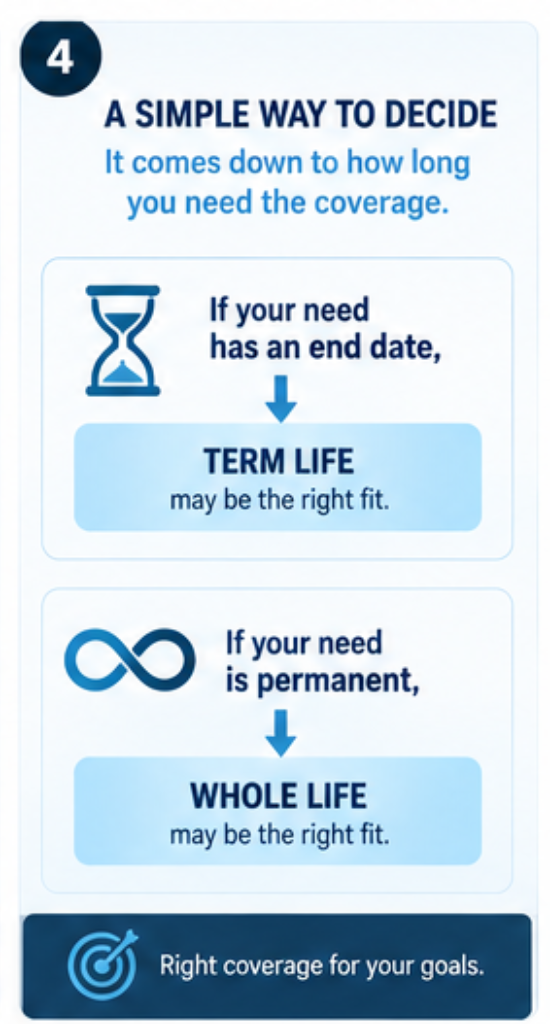 4

A SIMPLE WAY TO DECIDE

It comes down to how long you need the coverage.

If your need has an end date,

TERM LIFE
may be the right fit.

If your need is permanent,

WHOLE LIFE
may be the right fit.

Right coverage for your goals.